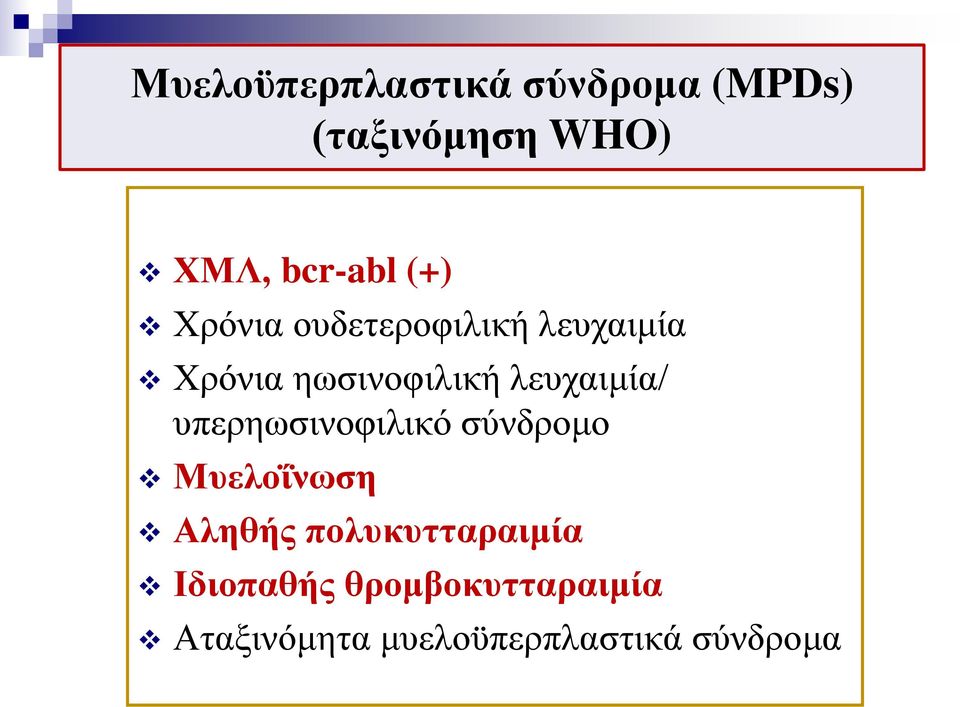 Μυελοϋπερπλαστικά σύνδρομα (MPDs) (ταξινόμηση WHO)

❖ ΧΜΛ, bcr-abl (+)
❖ Χρόνια ουδετεροφιλική λευχαιμία
❖ Χρόνια ηωσινοφιλική λευχαιμία/ υπερηωσινοφιλικό σύνδρομο
❖ Μυελοΐνωση
❖ Αληθής πολυκυτταραιμία
❖ Ιδιοπαθής θρομβοκυτταραιμία
❖ Αταξινόμητα μυελοϋπερπλαστικά σύνδρομα